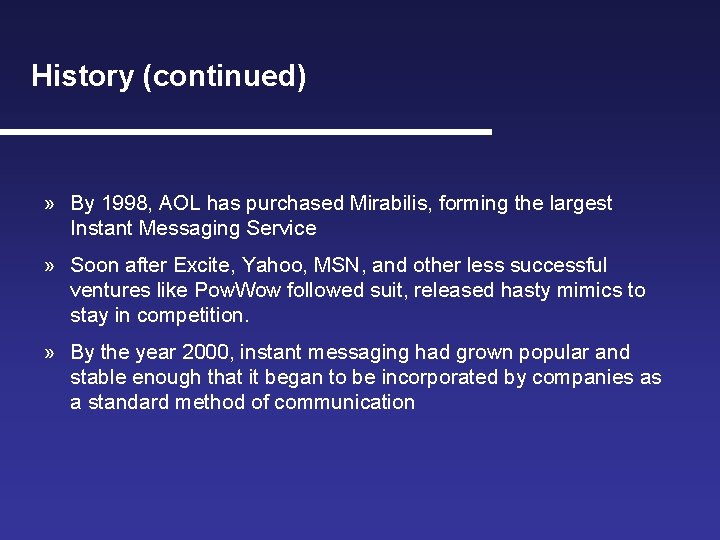 History (continued)

» By 1998, AOL has purchased Mirabilis, forming the largest Instant Messaging Service

» Soon after Excite, Yahoo, MSN, and other less successful ventures like PowWow followed suit, released hasty mimics to stay in competition.

» By the year 2000, instant messaging had grown popular and stable enough that it began to be incorporated by companies as a standard method of communication